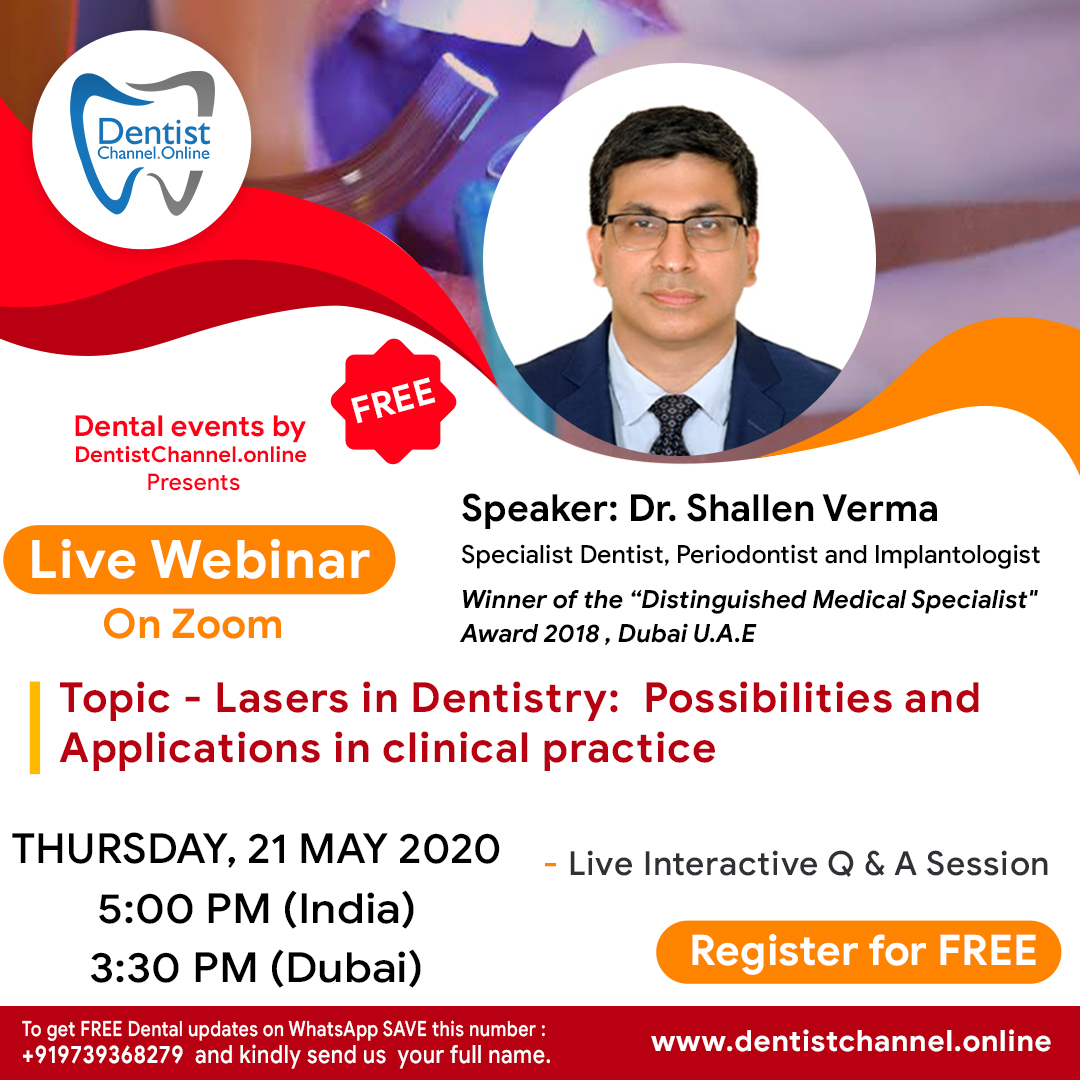 Dentist
Channel.Online

FREE

Dental events by
DentistChannel.online
Presents

Live Webinar
On Zoom

Speaker: Dr. Shallen Verma
Specialist Dentist, Periodontist and Implantologist
Winner of the “Distinguished Medical Specialist" Award 2018 , Dubai U.A.E

Topic - Lasers in Dentistry: Possibilities and Applications in clinical practice

THURSDAY, 21 MAY 2020
5:00 PM (India)
3:30 PM (Dubai)

- Live Interactive Q & A Session

Register for FREE

To get FREE Dental updates on WhatsApp SAVE this number : +919739368279 and kindly send us your full name.

www.dentistchannel.online